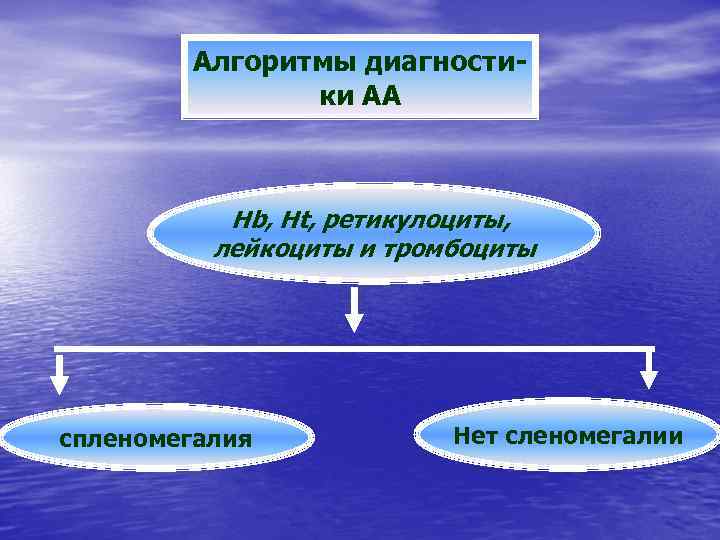 Алгоритмы диагностики АА

Hb, Ht, ретикулоциты, лейкоциты и тромбоциты

спленомегалия

Нет сленомегалии